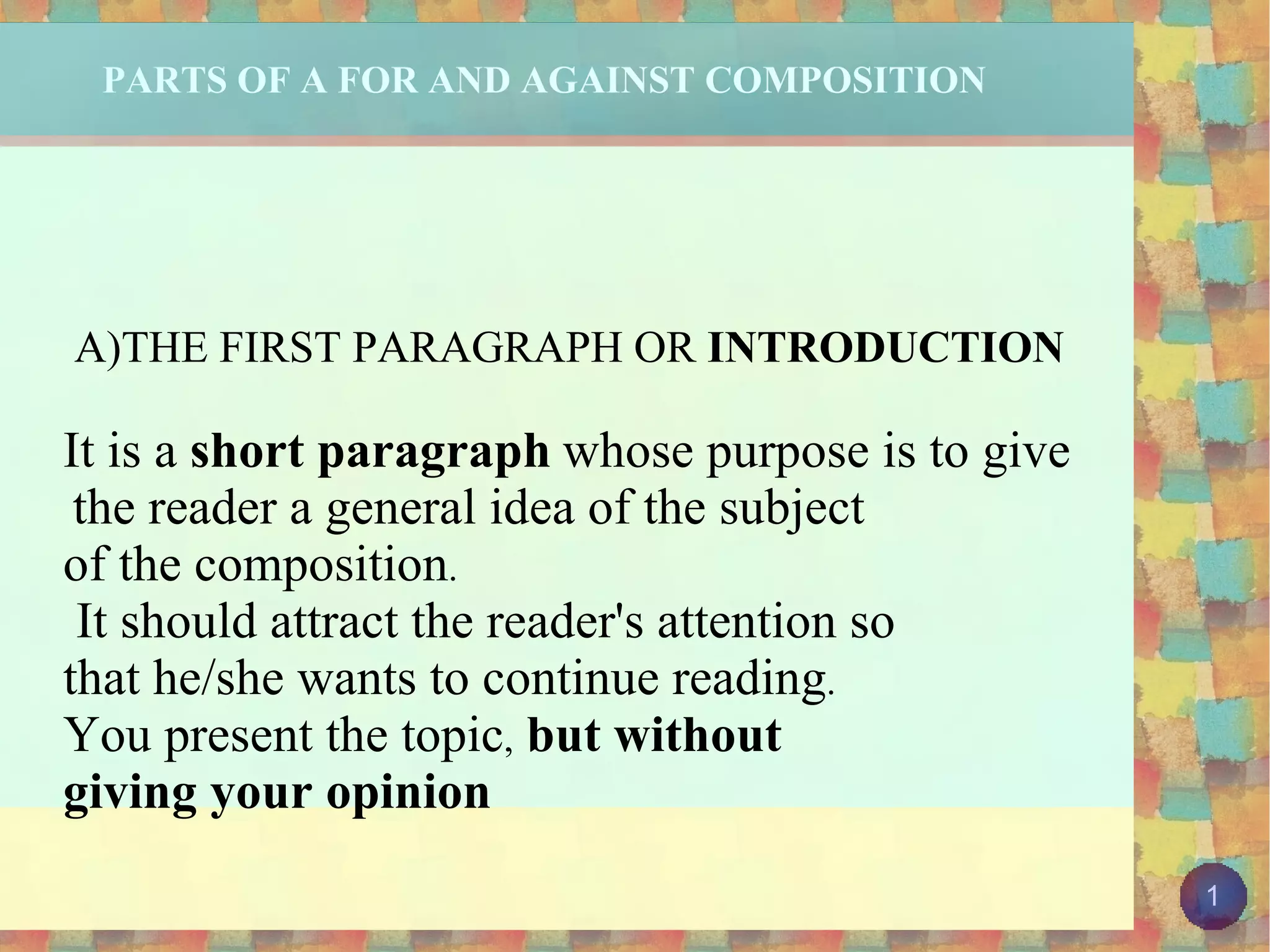 PARTS OF A FOR AND AGAINST COMPOSITION

A)THE FIRST PARAGRAPH OR INTRODUCTION

It is a short paragraph whose purpose is to give the reader a general idea of the subject of the composition.
It should attract the reader's attention so that he/she wants to continue reading.
You present the topic, but without giving your opinion

1